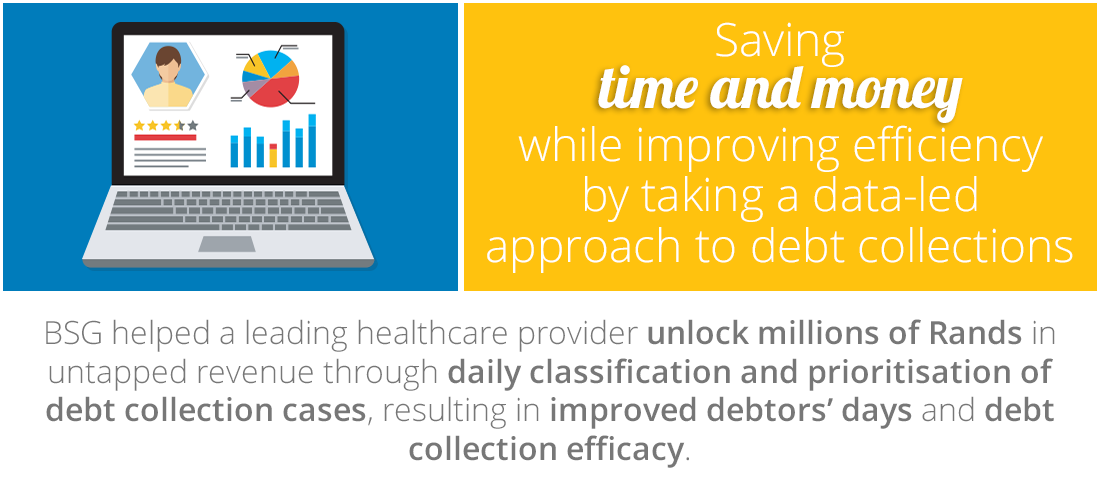 Saving
time and money
while improving efficiency by taking a data-led approach to debt collections

BSG helped a leading healthcare provider unlock millions of Rands in untapped revenue through daily classification and prioritisation of debt collection cases, resulting in improved debtors' days and debt collection efficacy.